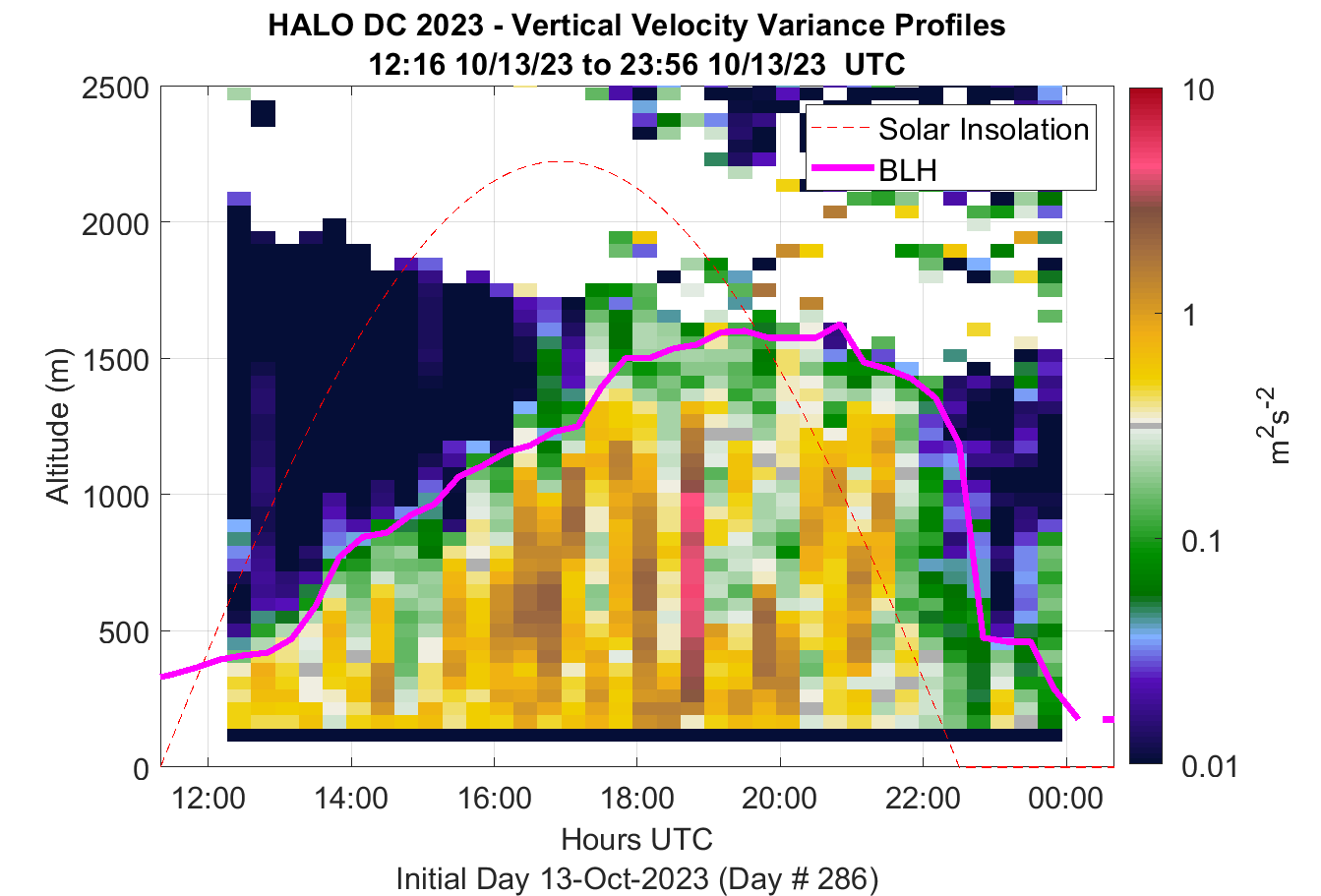 HALO DC 2023 - Vertical Velocity Variance Profiles
12:16 10/13/23 to 23:56 10/13/23 UTC

Solar Insolation
BLH

Altitude (m)

2500
2000
1500
1000
500
0

12:00
14:00
16:00
18:00
20:00
22:00
00:00

Hours UTC
Initial Day 13-Oct-2023 (Day # 286)

10
1
0.1
0.01

$m^2s^{-2}$